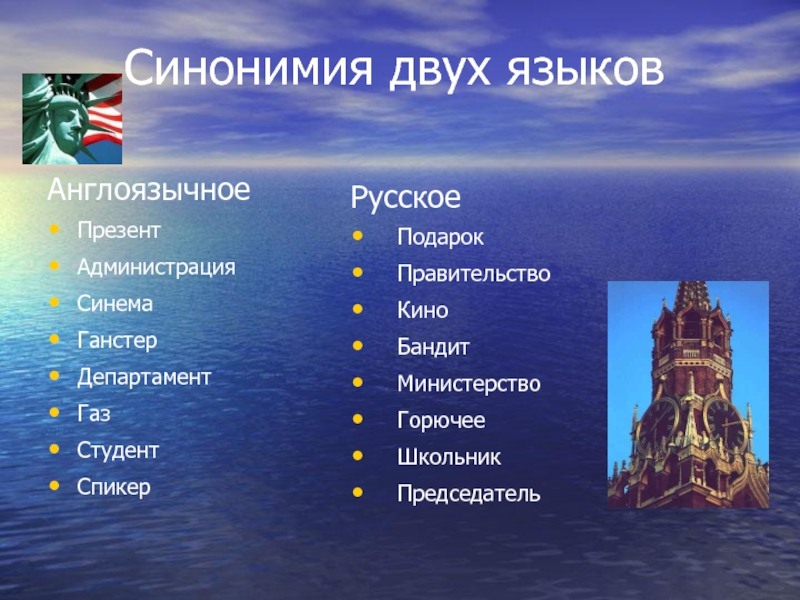 Синонимия двух языков

Англоязычное

- Презент
- Администрация
- Синема
- Ганстер
- Департамент
- Газ
- Студент
- Спикер

Русское

- Подарок
- Правительство
- Кино
- Бандит
- Министерство
- Горючее
- Школьник
- Председатель